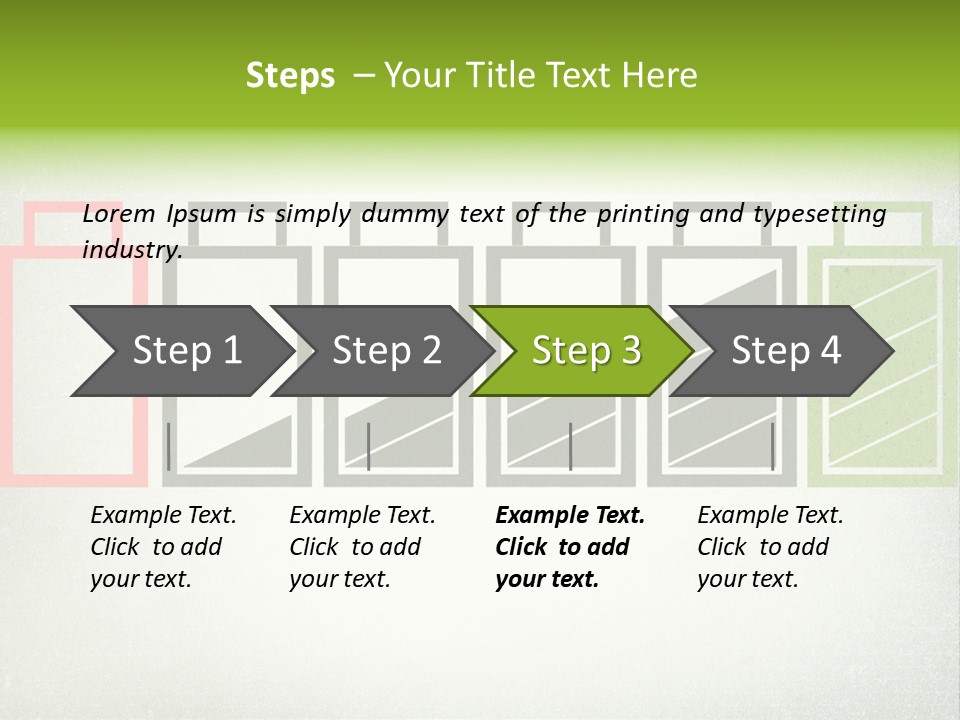 Steps – Your Title Text Here

Lorem Ipsum is simply dummy text of the printing and typesetting industry.

Step 1

Step 2

Step 3

Step 4

Example Text. Click to add your text.

Example Text. Click to add your text.

Example Text. Click to add your text.

Example Text. Click to add your text.